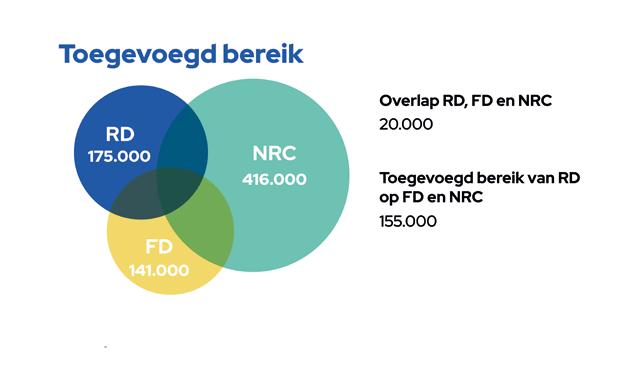 Toegevoegd bereik

RD
175.000

NRC
416.000

FD
141.000

Overlap RD, FD en NRC
20.000

Toegevoegd bereik van RD op FD en NRC
155.000